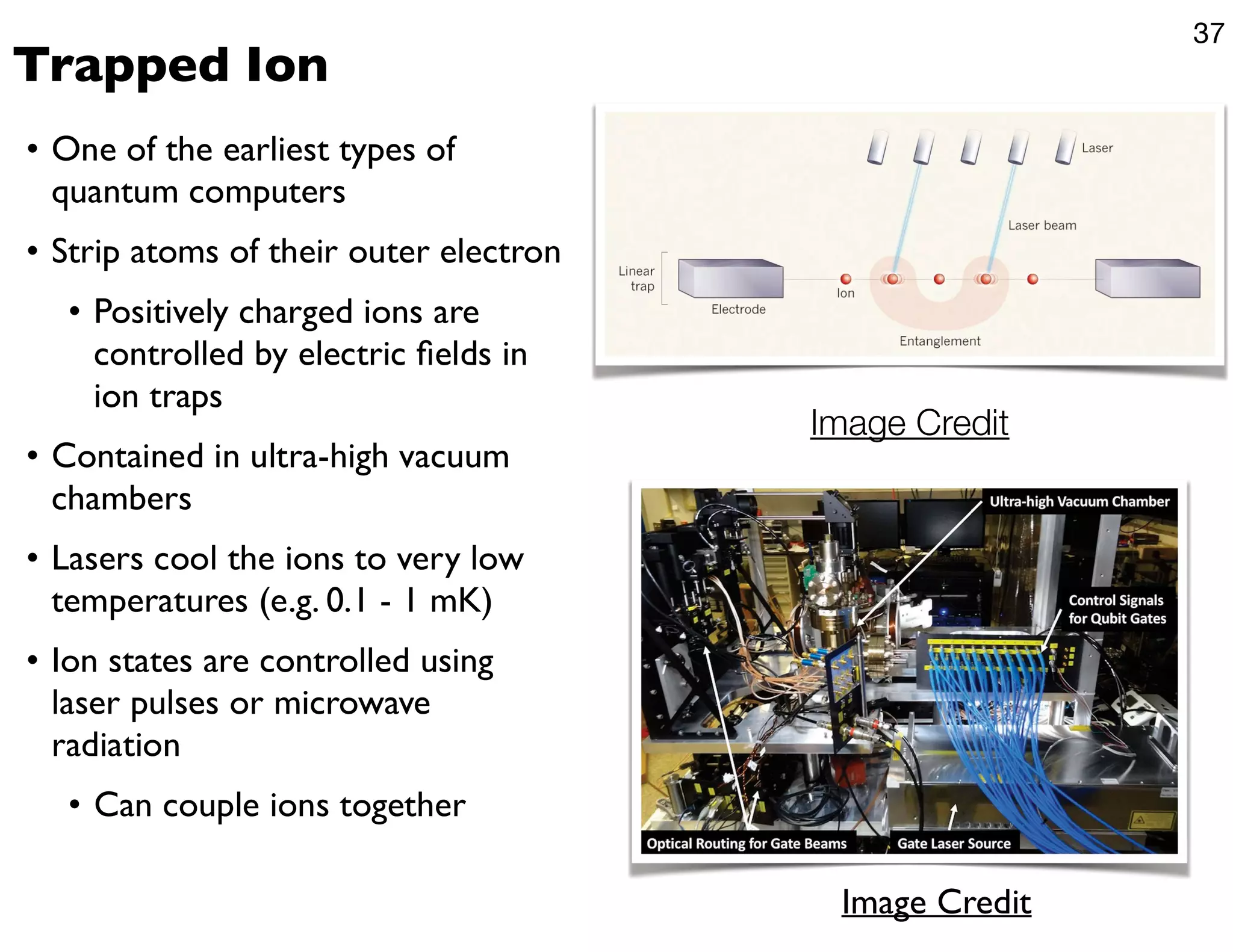 37

Trapped Ion

• One of the earliest types of quantum computers

• Strip atoms of their outer electron

• Positively charged ions are controlled by electric fields in ion traps

• Contained in ultra-high vacuum chambers

• Lasers cool the ions to very low temperatures (e.g. 0.1 - 1 mK)

• Ion states are controlled using laser pulses or microwave radiation

• Can couple ions together

Laser
Laser beam
Linear trap
Electrode
Ion
Entanglement

Image Credit

Ultra-high Vacuum Chamber
Control Signals for Qubit Gates
Optical Routing for Gate Beams
Gate Laser Source

Image Credit